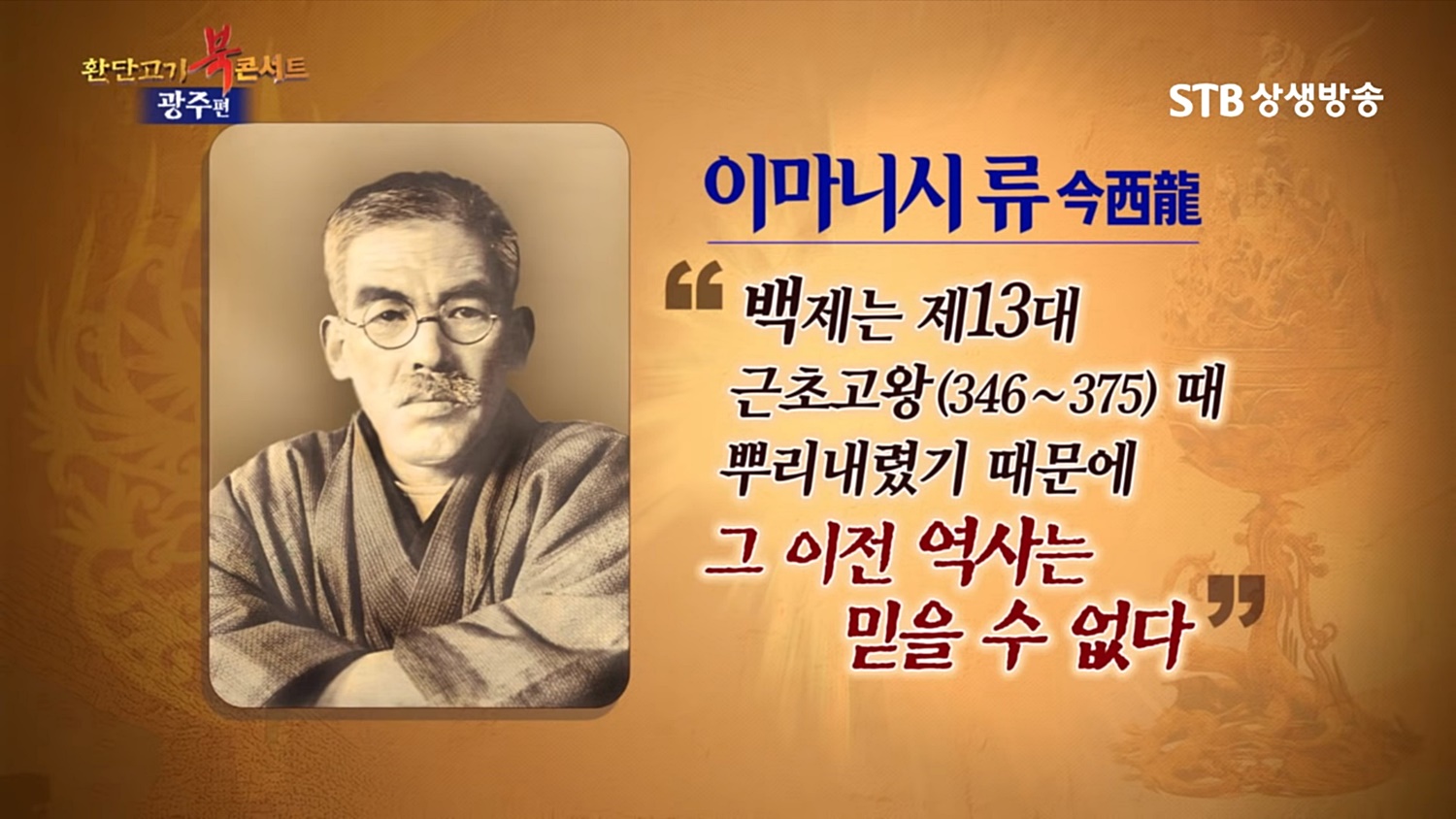 환단고기 북콘서트
광주편

STB 상생방송

이마니시 류 今西龍

“백제는 제13대 근초고왕(346~375) 때 뿌리내렸기 때문에 그 이전 역사는 믿을 수 없다”